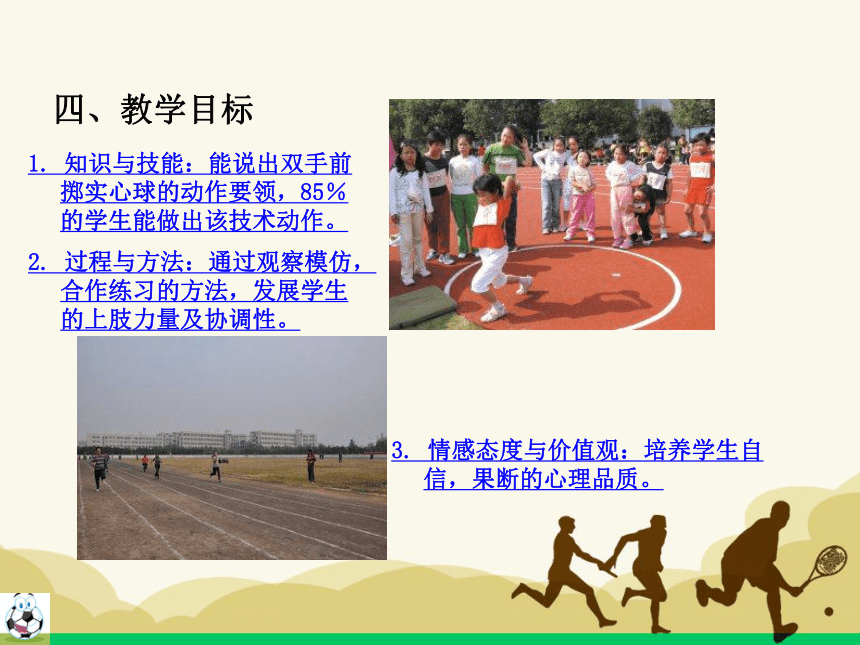 四、教学目标

1. 知识与技能：能说出双手前掷实心球的动作要领，85％的学生能做出该技术动作。

2. 过程与方法：通过观察模仿，合作练习的方法，发展学生的上肢力量及协调性。

3. 情感态度与价值观：培养学生自信，果断的心理品质。